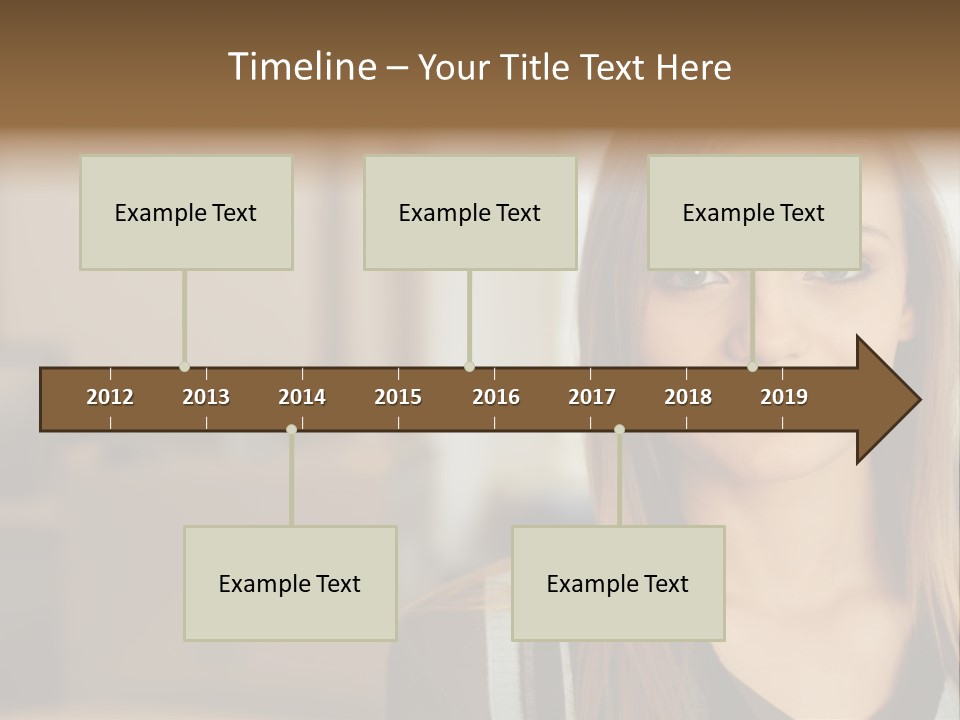 Timeline – Your Title Text Here

Example Text

Example Text

Example Text

2012 2013 2014 2015 2016 2017 2018 2019

Example Text

Example Text